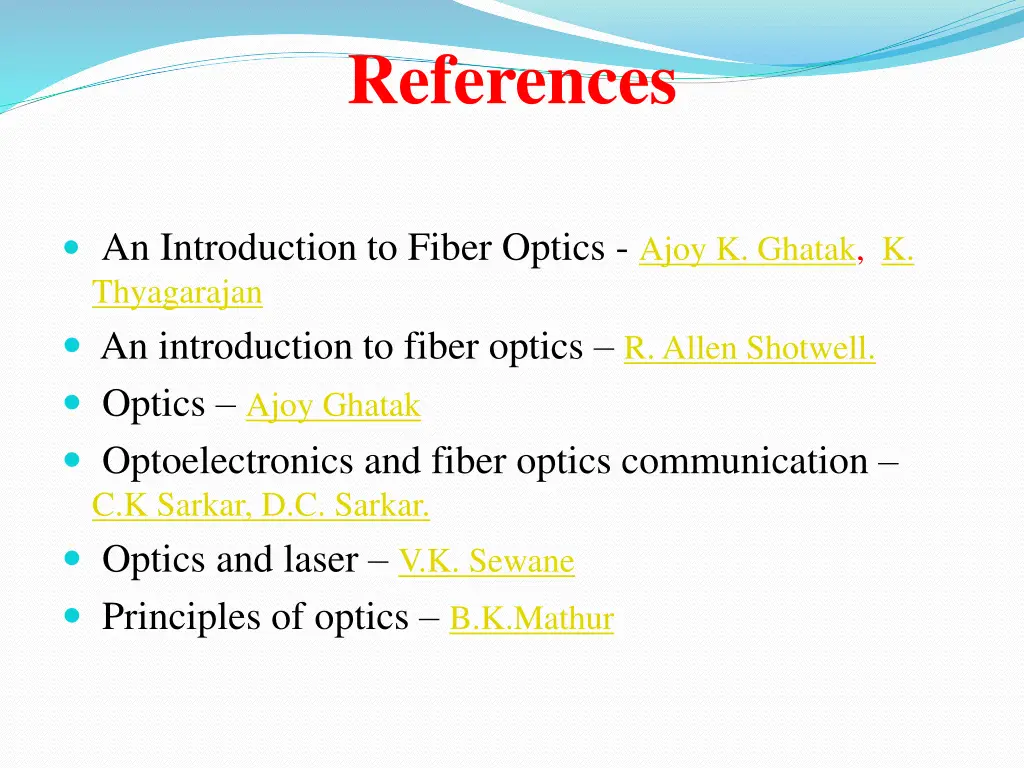 References

- An Introduction to Fiber Optics - Ajoy K. Ghatak, K. Thyagarajan
- An introduction to fiber optics – R. Allen Shotwell.
- Optics – Ajoy Ghatak
- Optoelectronics and fiber optics communication – C.K Sarkar, D.C. Sarkar.
- Optics and laser – V.K. Sewane
- Principles of optics – B.K.Mathur